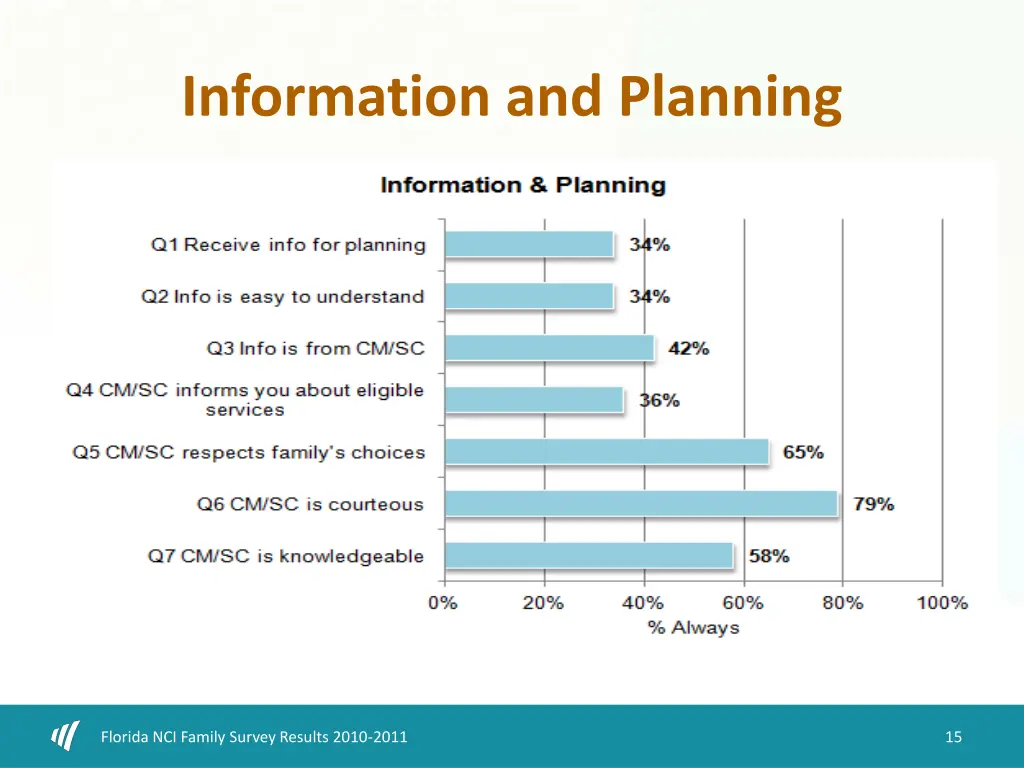 Information and Planning

Information & Planning

Q1 Receive info for planning 34%
Q2 Info is easy to understand 34%
Q3 Info is from CM/SC 42%
Q4 CM/SC informs you about eligible services 36%
Q5 CM/SC respects family's choices 65%
Q6 CM/SC is courteous 79%
Q7 CM/SC is knowledgeable 58%

0% 20% 40% 60% 80% 100%
% Always

Florida NCI Family Survey Results 2010-2011

15